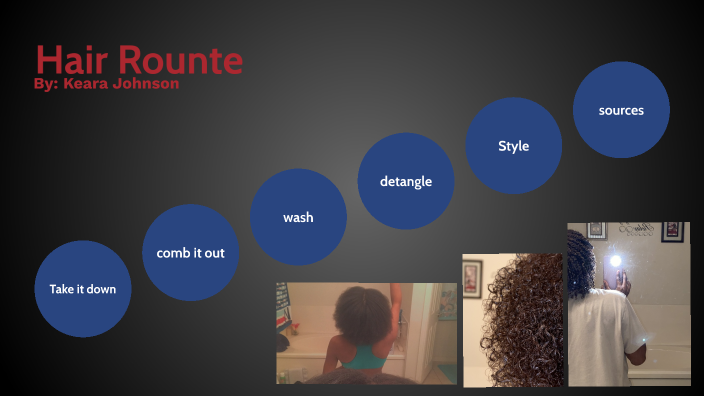 Hair Rounte
By: Keara Johnson

Take it down

comb it out

wash

detangle

Style

sources